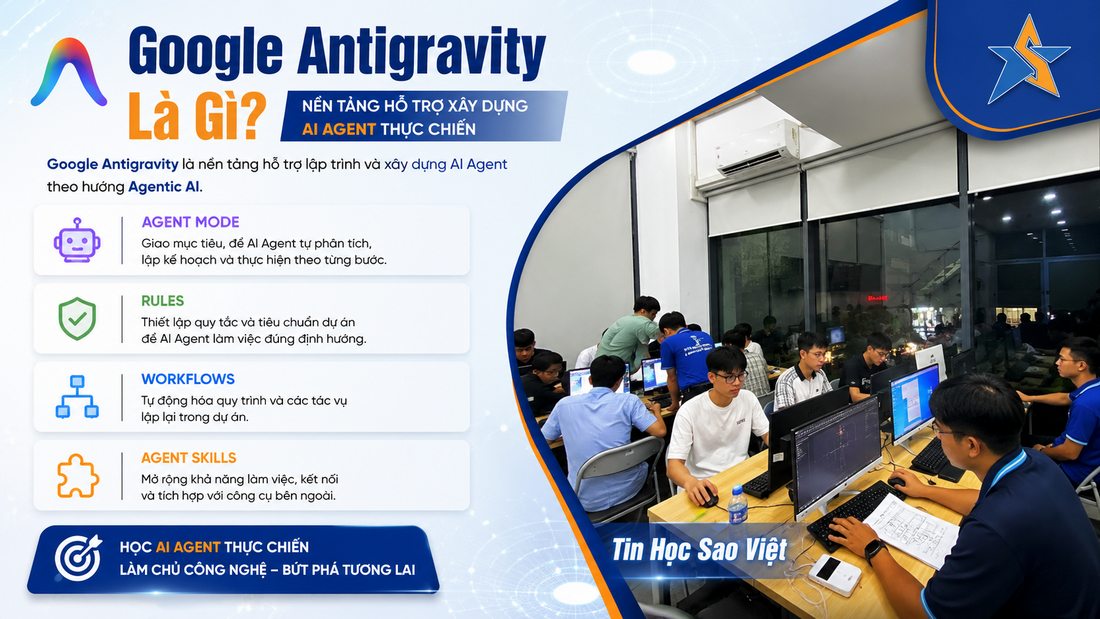 Google Antigravity
Là Gì?

NỀN TẢNG HỖ TRỢ XÂY DỰNG
AI AGENT THỰC CHIẾN

Google Antigravity là nền tảng hỗ trợ lập trình và xây dựng AI Agent theo hướng Agentic AI.

AGENT MODE
Giao mục tiêu, để AI Agent tự phân tích, lập kế hoạch và thực hiện theo từng bước.

RULES
Thiết lập quy tắc và tiêu chuẩn dự án để AI Agent làm việc đúng định hướng.

WORKFLOWS
Tự động hóa quy trình và các tác vụ lặp lại trong dự án.

AGENT SKILLS
Mở rộng khả năng làm việc, kết nối và tích hợp với công cụ bên ngoài.

HỌC AI AGENT THỰC CHIẾN
LÀM CHỦ CÔNG NGHỆ – BỨT PHÁ TƯƠNG LAI

Tin Học Sao Việt